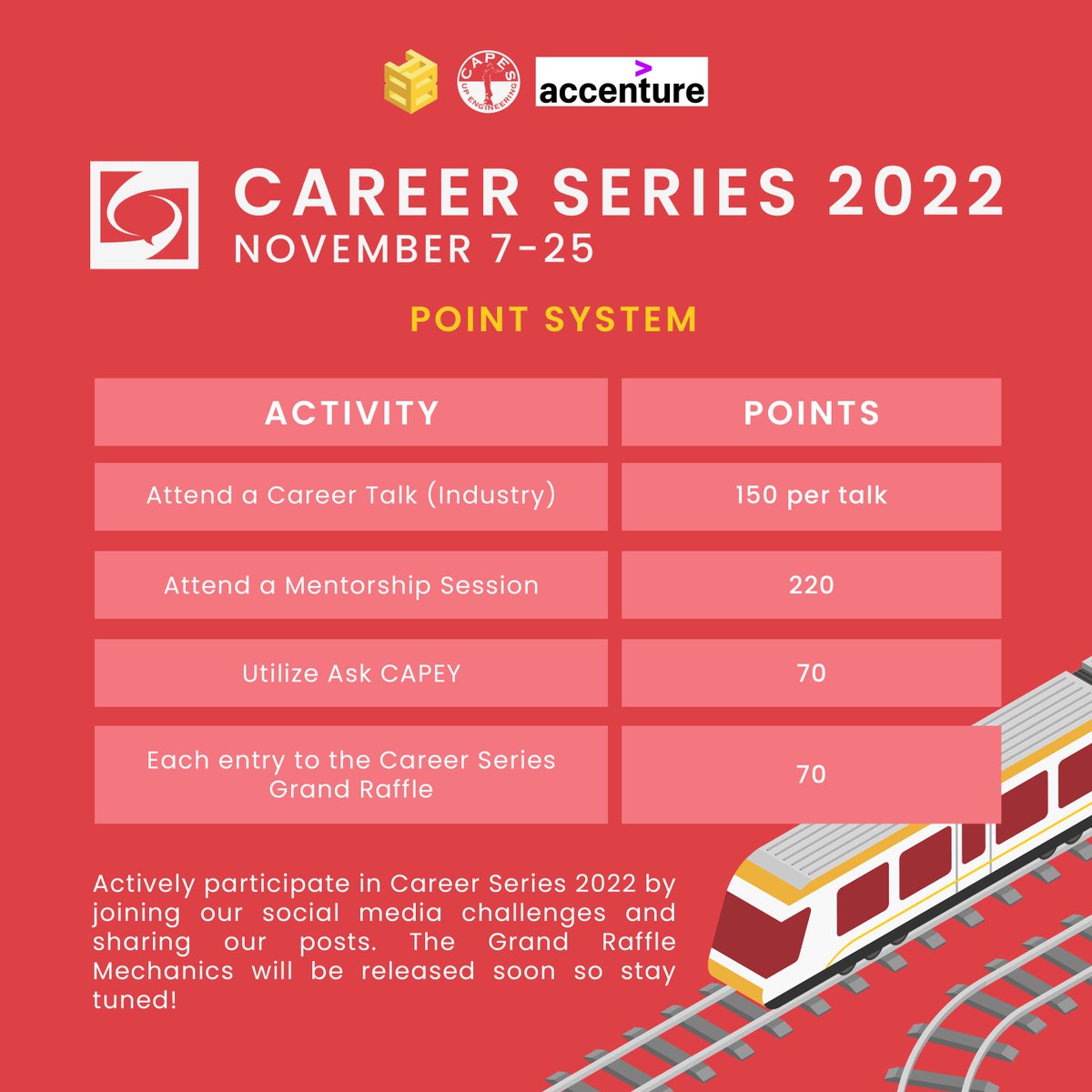 CAPES UP ENGINEERING

accenture

CAREER SERIES 2022
NOVEMBER 7-25

POINT SYSTEM

| ACTIVITY | POINTS |
|---|---|
| Attend a Career Talk (Industry) | 150 per talk |
| Attend a Mentorship Session | 220 |
| Utilize Ask CAPEY | 70 |
| Each entry to the Career Series Grand Raffle | 70 |

Actively participate in Career Series 2022 by joining our social media challenges and sharing our posts. The Grand Raffle Mechanics will be released soon so stay tuned!